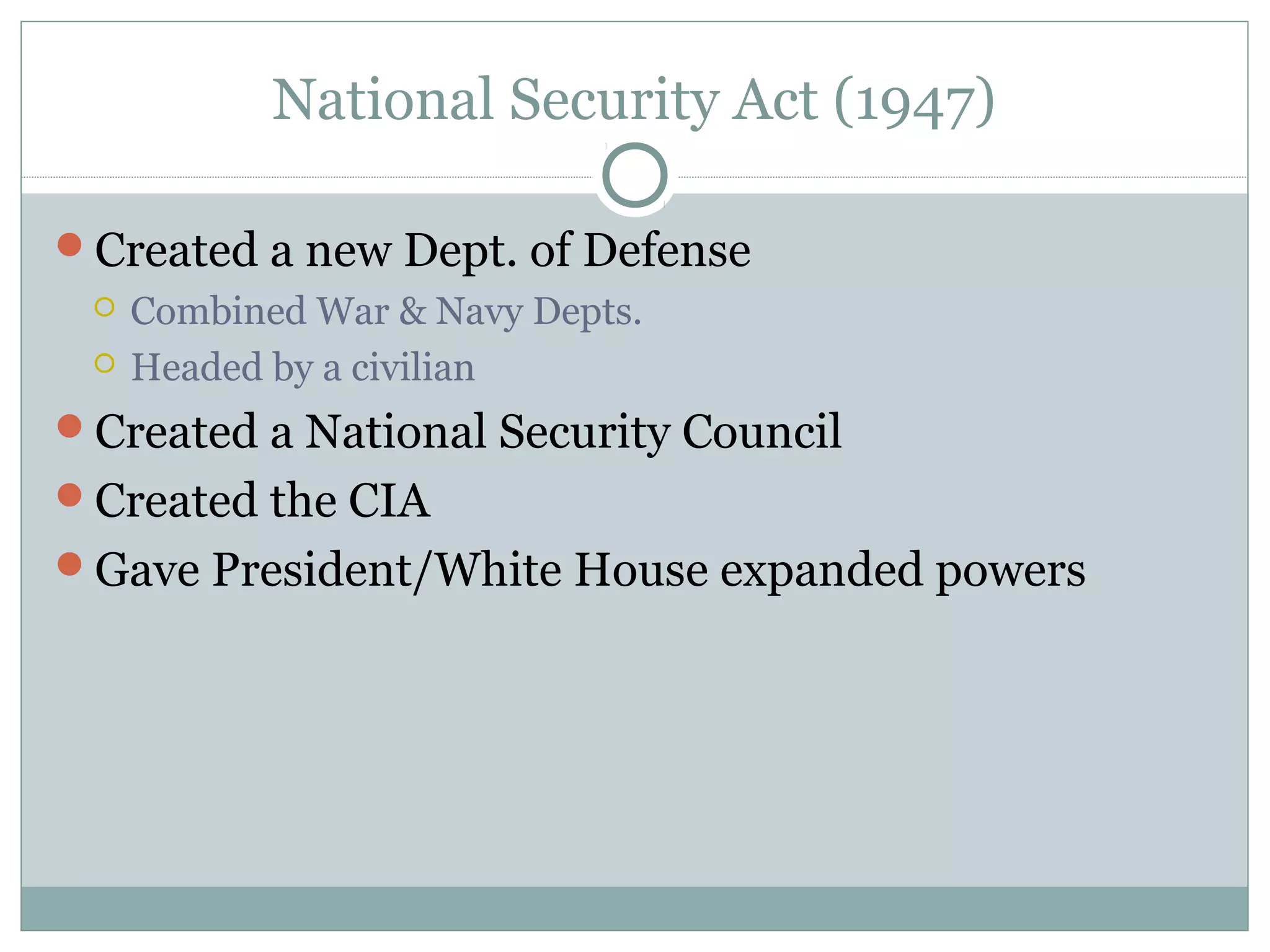 National Security Act (1947)

Created a new Dept. of Defense

Combined War & Navy Depts.

Headed by a civilian

Created a National Security Council

Created the CIA

Gave President/White House expanded powers